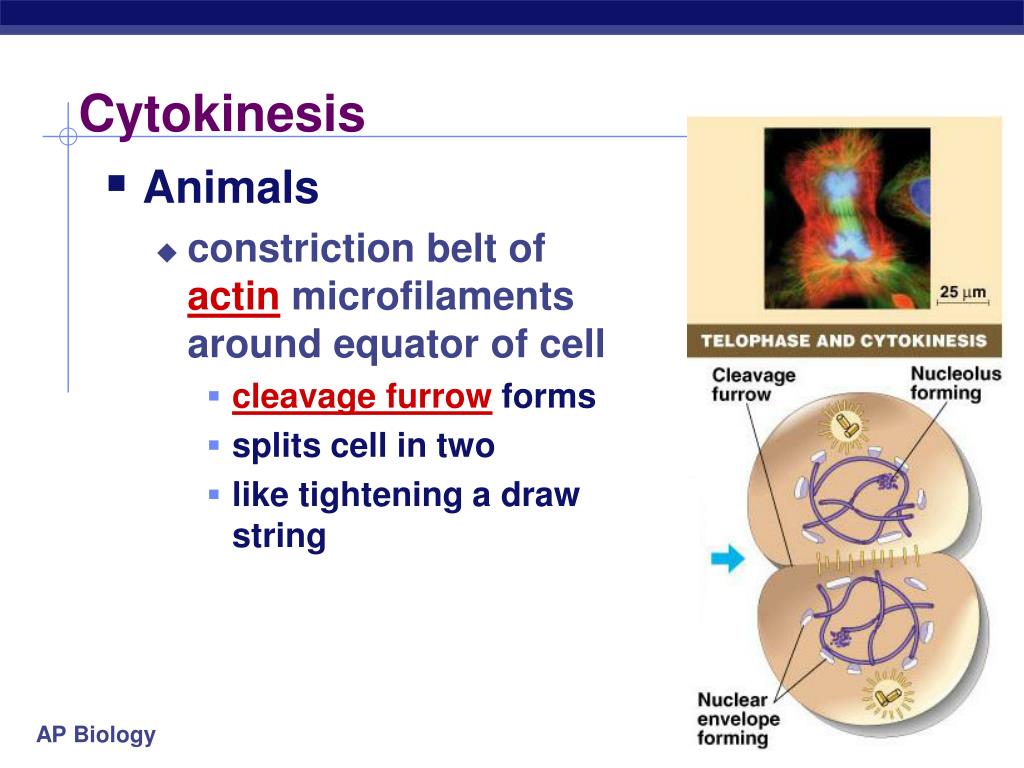 Cytokinesis

Animals

constriction belt of actin microfilaments around equator of cell

cleavage furrow forms

splits cell in two

like tightening a draw string

25 µm

TELOPHASE AND CYTOKINESIS

Cleavage furrow

Nucleolus forming

Nuclear envelope forming

AP Biology